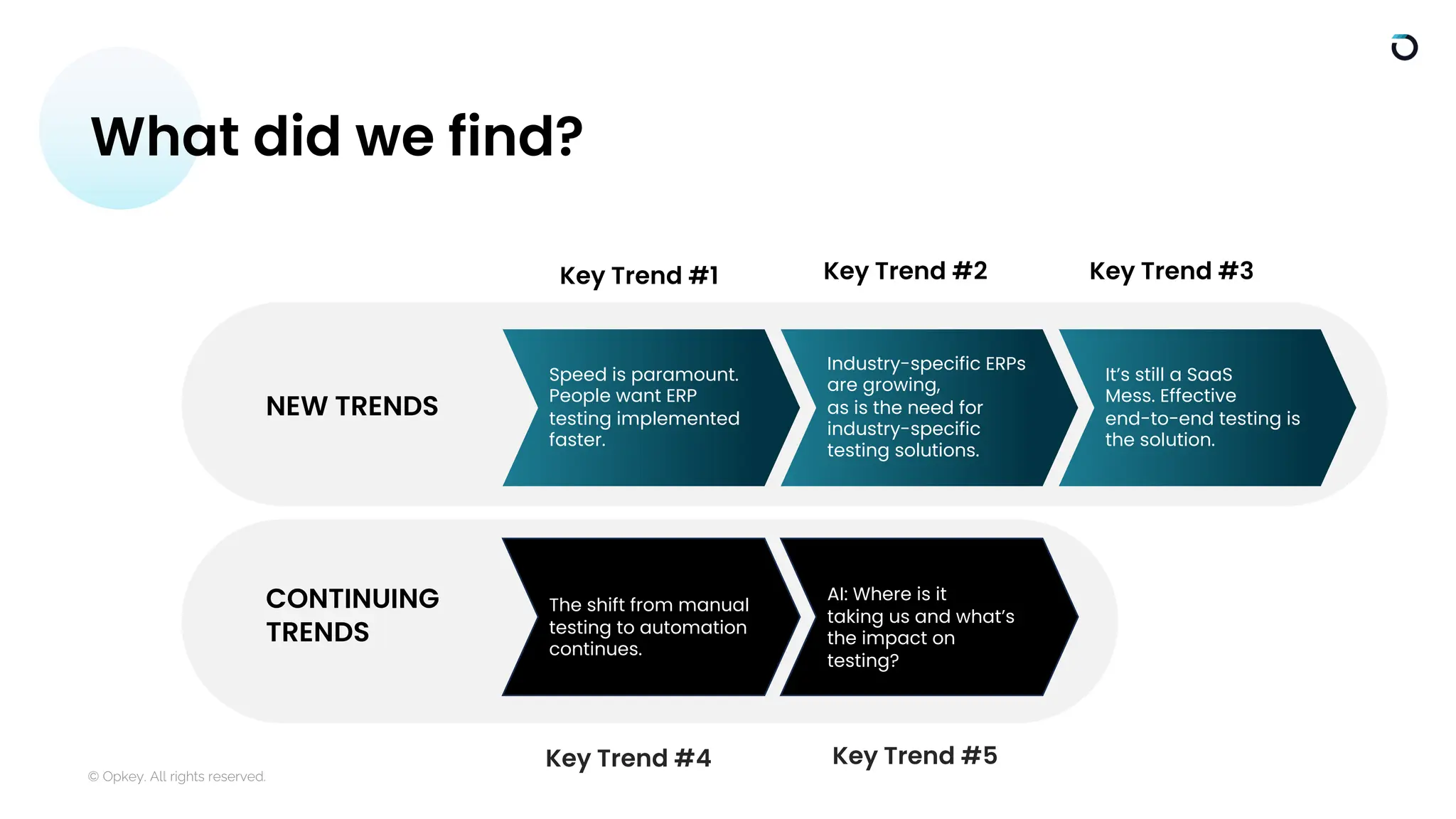 What did we find?

Key Trend #1

Key Trend #2

Key Trend #3

NEW TRENDS

Speed is paramount. People want ERP testing implemented faster.

Industry-specific ERPs are growing, as is the need for industry-specific testing solutions.

It's still a SaaS Mess. Effective end-to-end testing is the solution.

CONTINUING TRENDS

The shift from manual testing to automation continues.

AI: Where is it taking us and what's the impact on testing?

Key Trend #4

Key Trend #5

© Opkey. All rights reserved.